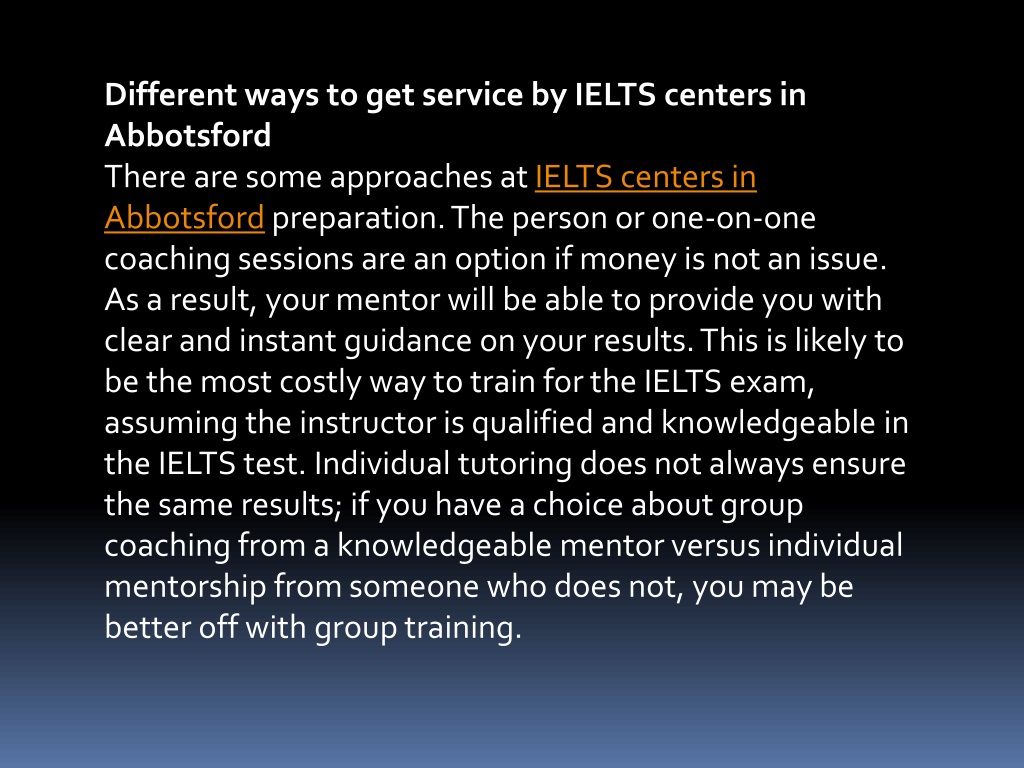 Different ways to get service by IELTS centers in Abbotsford
There are some approaches at IELTS centers in Abbotsford preparation. The person or one-on-one coaching sessions are an option if money is not an issue. As a result, your mentor will be able to provide you with clear and instant guidance on your results. This is likely to be the most costly way to train for the IELTS exam, assuming the instructor is qualified and knowledgeable in the IELTS test. Individual tutoring does not always ensure the same results; if you have a choice about group coaching from a knowledgeable mentor versus individual mentorship from someone who does not, you may be better off with group training.